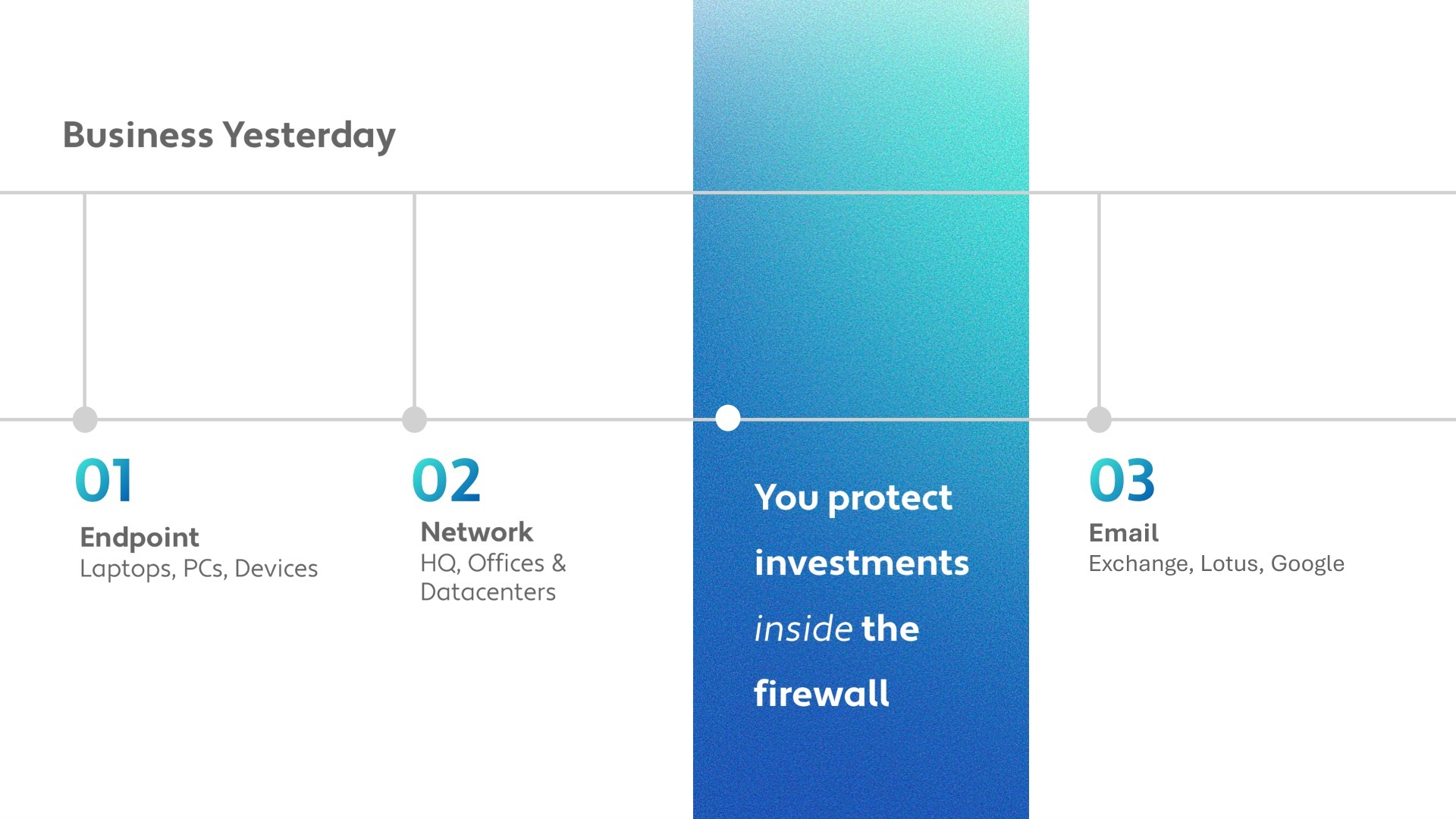 Business Yesterday

01

Endpoint
Laptops, PCs, Devices

02

Network
HQ, Offices & Datacenters

You protect investments inside the firewall

03

Email
Exchange, Lotus, Google